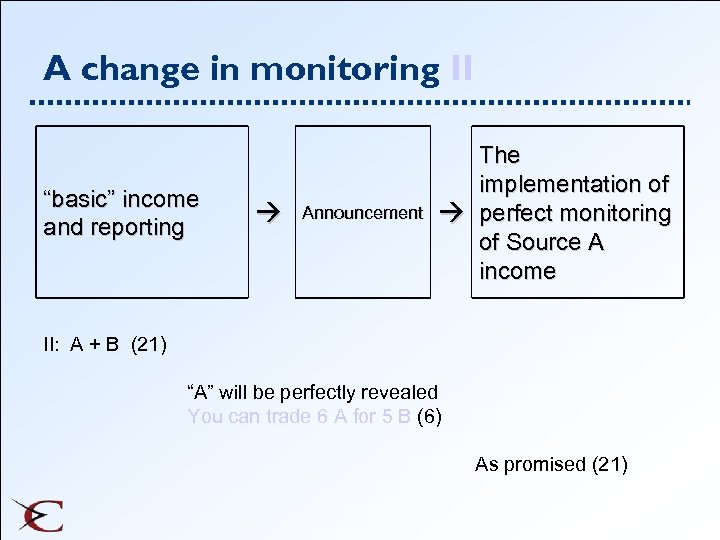 A change in monitoring II

“basic” income and reporting

→

Announcement

→

The implementation of perfect monitoring of Source A income

II: A + B (21)

“A” will be perfectly revealed
You can trade 6 A for 5 B (6)

As promised (21)